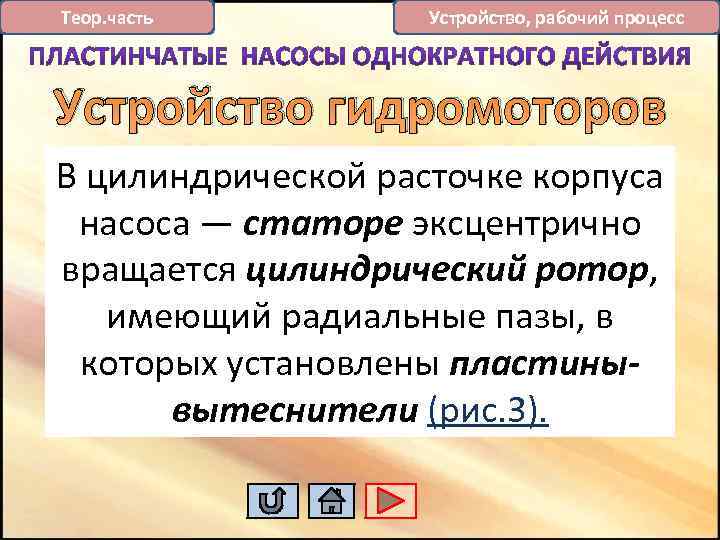 Теор.часть

Устройство, рабочий процесс

ПЛАСТИНЧАТЫЕ НАСОСЫ ОДНОКРАТНОГО ДЕЙСТВИЯ

Устройство гидромоторов

В цилиндрической расточке корпуса насоса — статоре эксцентрично вращается цилиндрический ротор, имеющий радиальные пазы, в которых установлены пластины-вытеснители (рис.3).